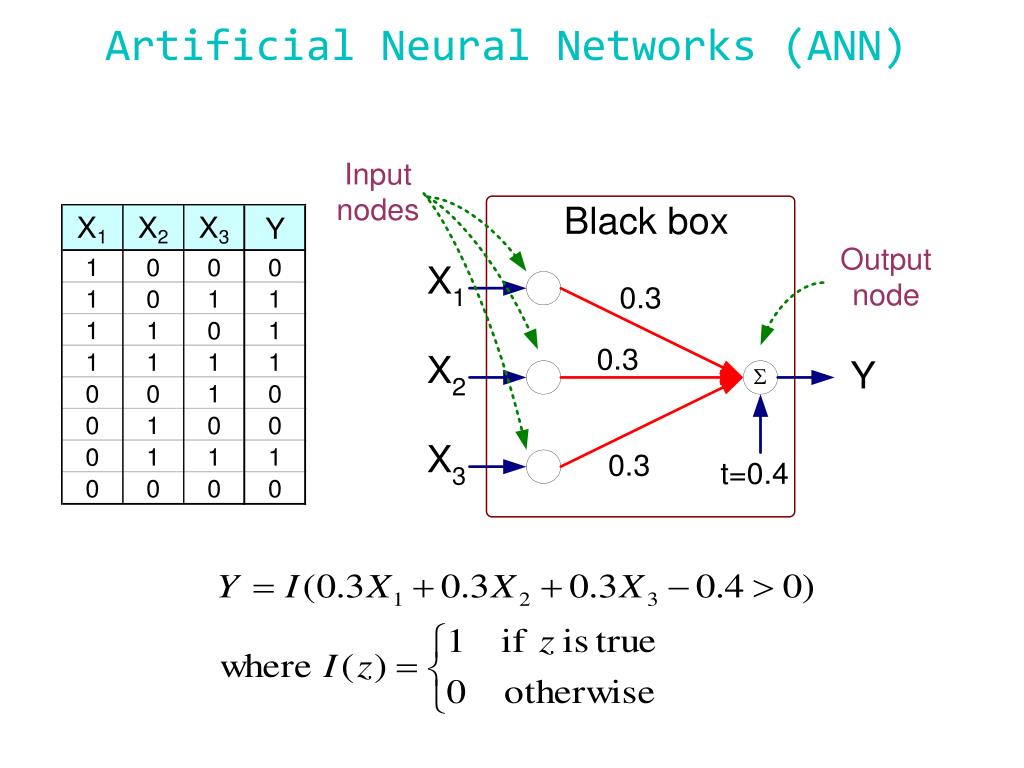 Artificial Neural Networks (ANN)

| $X_1$ | $X_2$ | $X_3$ | Y |
|---|---|---|---|
| 1 | 0 | 0 | 0 |
| 1 | 0 | 1 | 1 |
| 1 | 1 | 0 | 1 |
| 1 | 1 | 1 | 1 |
| 0 | 0 | 1 | 0 |
| 0 | 1 | 0 | 0 |
| 0 | 1 | 1 | 1 |
| 0 | 0 | 0 | 0 |

Input nodes

Black box

Output node

$X_1$

$X_2$

$X_3$

0.3

0.3

0.3

$\Sigma$

Y

t=0.4

$Y = I(0.3X_1 + 0.3X_2 + 0.3X_3 - 0.4 > 0)$

where $I(z) = \begin{cases} 1 & \text{if } z \text{ is true} \\ 0 & \text{otherwise} \end{cases}$